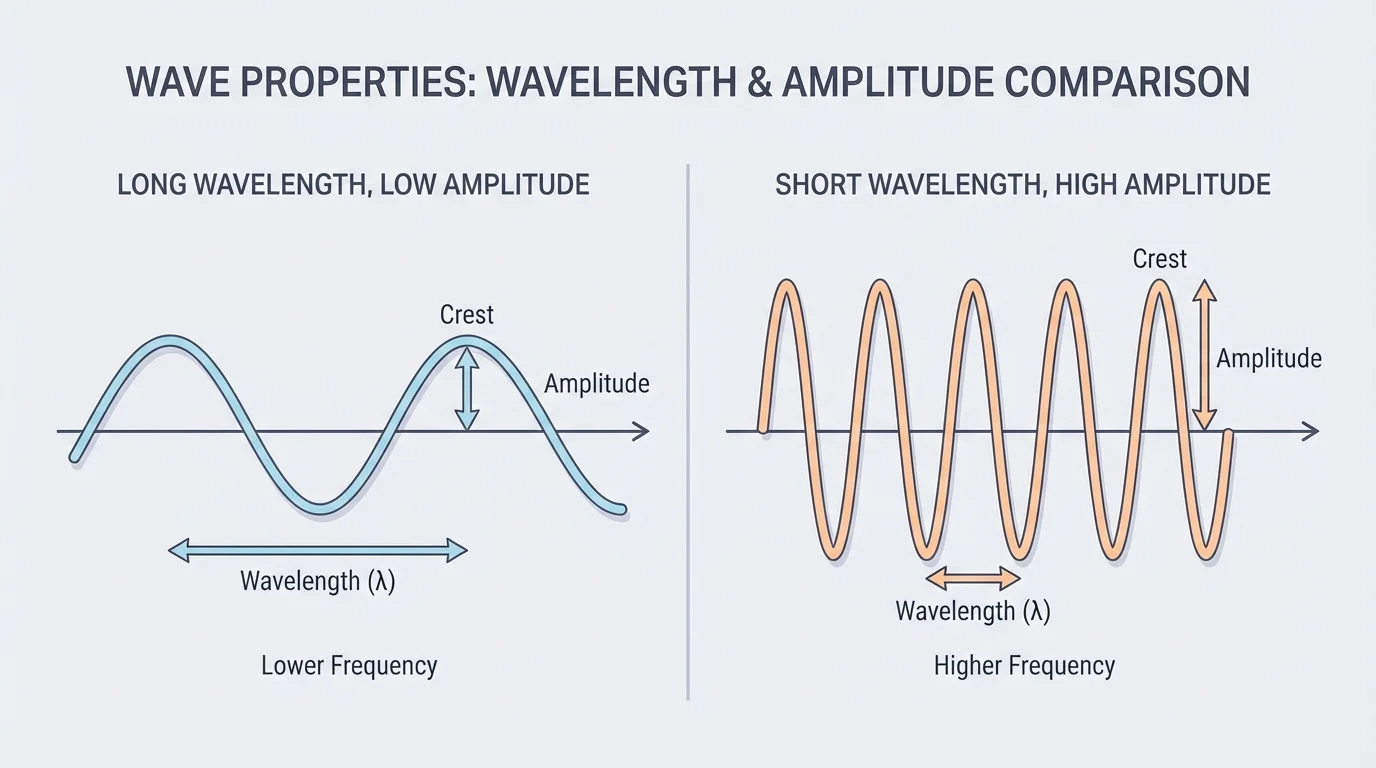 WAVE PROPERTIES: WAVELENGTH & AMPLITUDE COMPARISON

LONG WAVELENGTH, LOW AMPLITUDE

Crest

Amplitude

Wavelength (λ)

Lower Frequency

SHORT WAVELENGTH, HIGH AMPLITUDE

Crest

Amplitude

Wavelength (λ)

Higher Frequency